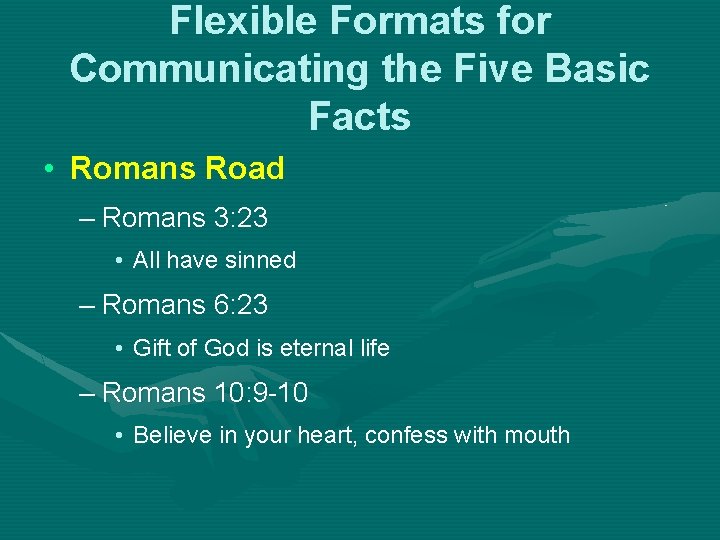 Flexible Formats for Communicating the Five Basic Facts

• Romans Road

– Romans 3:23

• All have sinned

– Romans 6:23

• Gift of God is eternal life

– Romans 10:9-10

• Believe in your heart, confess with mouth